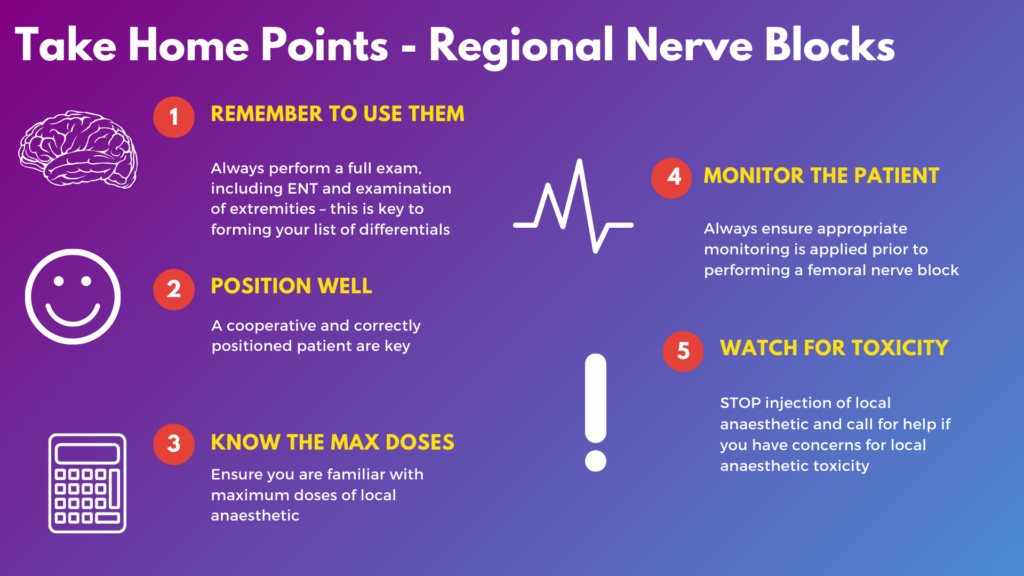 Take Home Points - Regional Nerve Blocks

1 REMEMBER TO USE THEM

Always perform a full exam, including ENT and examination of extremities – this is key to forming your list of differentials

2 POSITION WELL

A cooperative and correctly positioned patient are key

3 KNOW THE MAX DOSES

Ensure you are familiar with maximum doses of local anaesthetic

4 MONITOR THE PATIENT

Always ensure appropriate monitoring is applied prior to performing a femoral nerve block

5 WATCH FOR TOXICITY

STOP injection of local anaesthetic and call for help if you have concerns for local anaesthetic toxicity